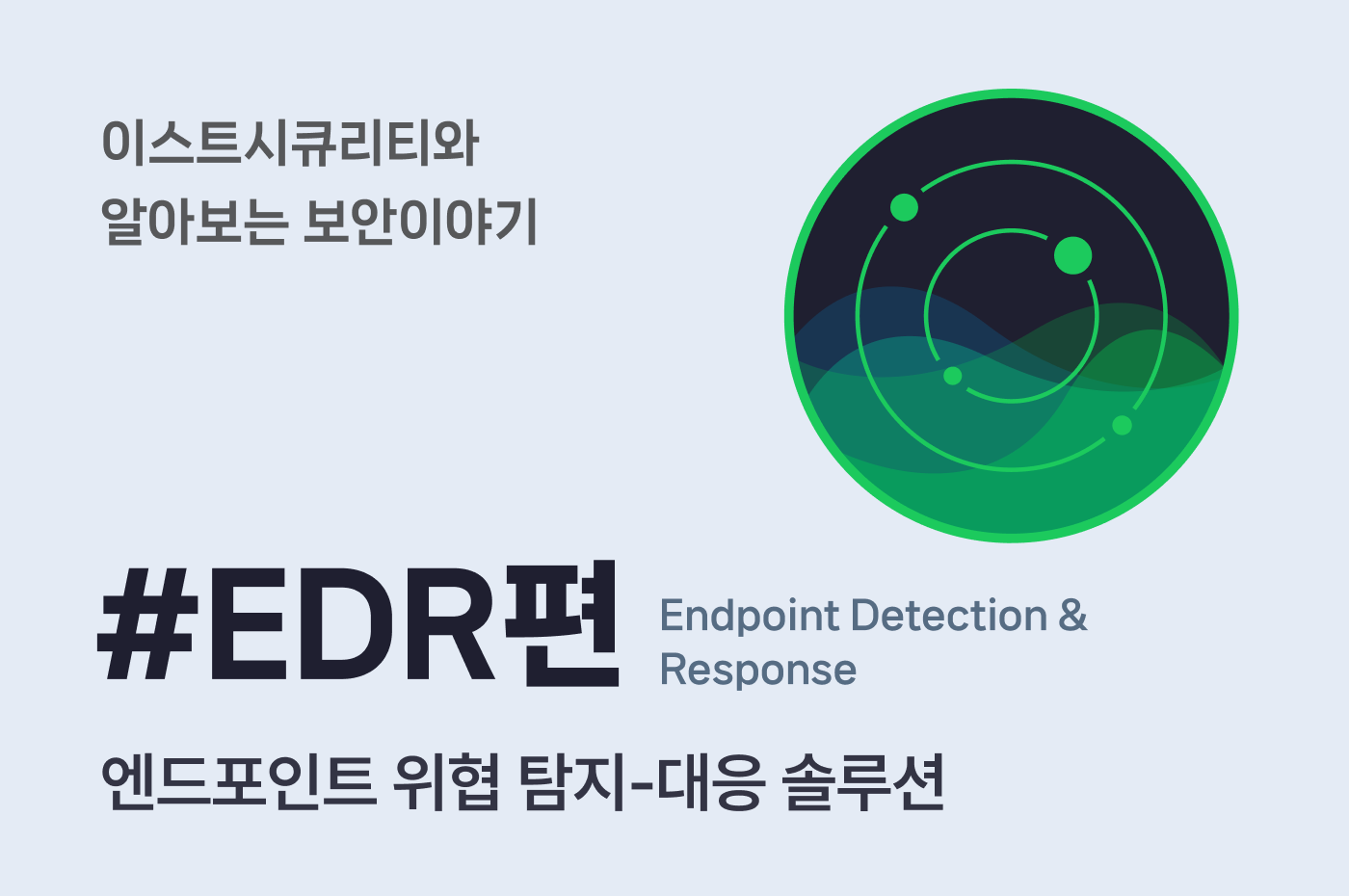 이스트시큐리티와
알아보는 보안이야기

#EDR편

Endpoint Detection & Response

엔드포인트 위협 탐지-대응 솔루션